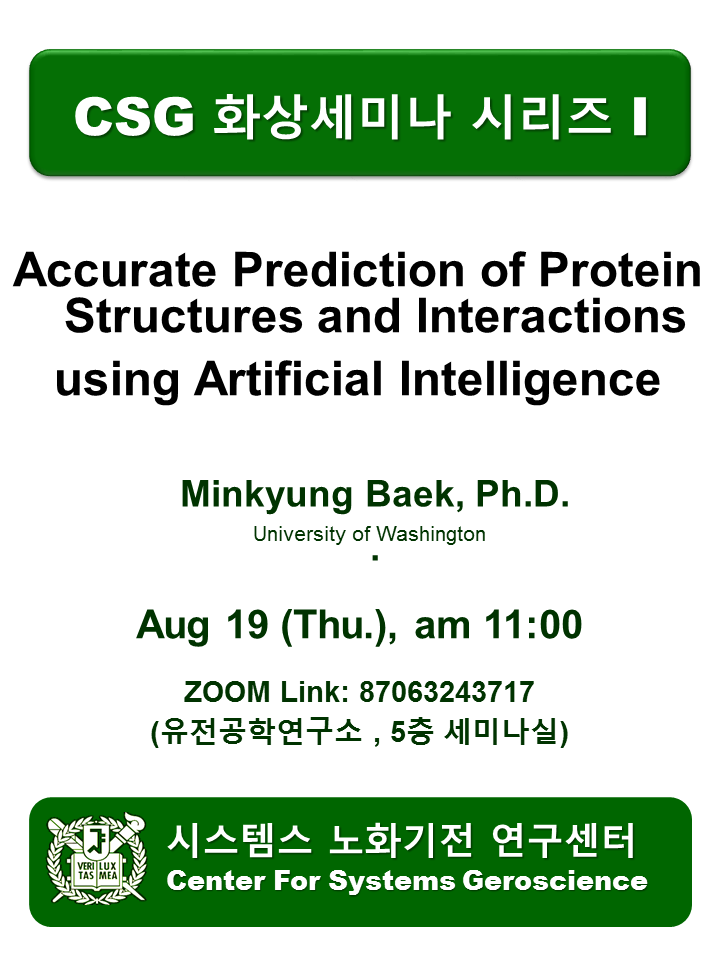 CSG 화상세미나 시리즈 I

Accurate Prediction of Protein Structures and Interactions using Artificial Intelligence

Minkyung Baek, Ph.D.

University of Washington

Aug 19 (Thu.), am 11:00

ZOOM Link: 87063243717
(유전공학연구소 , 5층 세미나실)

VERI TAS LUX MEA

시스템스 노화기전 연구센터
Center For Systems Geroscience